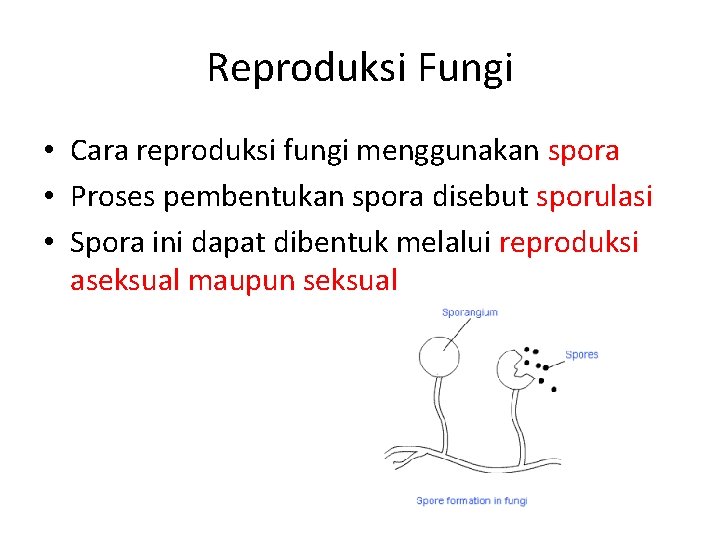 Reproduksi Fungi

• Cara reproduksi fungi menggunakan spora
• Proses pembentukan spora disebut sporulasi
• Spora ini dapat dibentuk melalui reproduksi aseksual maupun seksual

Sporangium

Spores

Spore formation in fungi